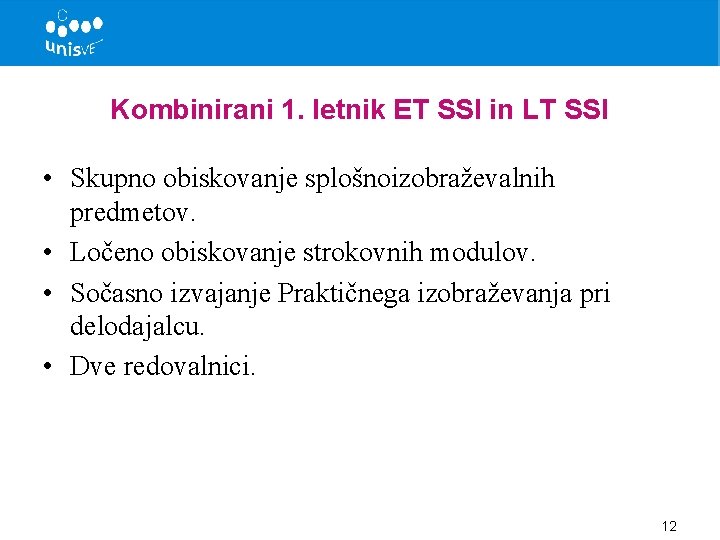 unisVET

Kombinirani 1. letnik ET SSI in LT SSI

• Skupno obiskovanje splošnoizobraževalnih predmetov.
• Ločeno obiskovanje strokovnih modulov.
• Sočasno izvajanje Praktičnega izobraževanja pri delodajalcu.
• Dve redovalnici.

12